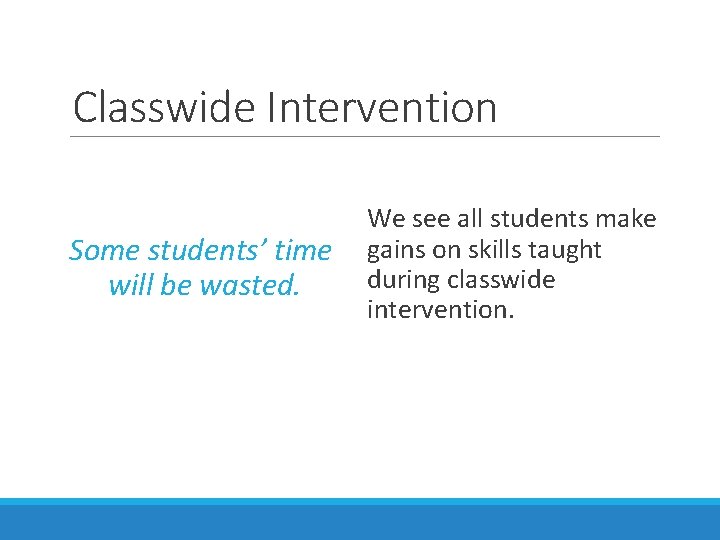 Classwide Intervention

Some students' time will be wasted.

We see all students make gains on skills taught during classwide intervention.